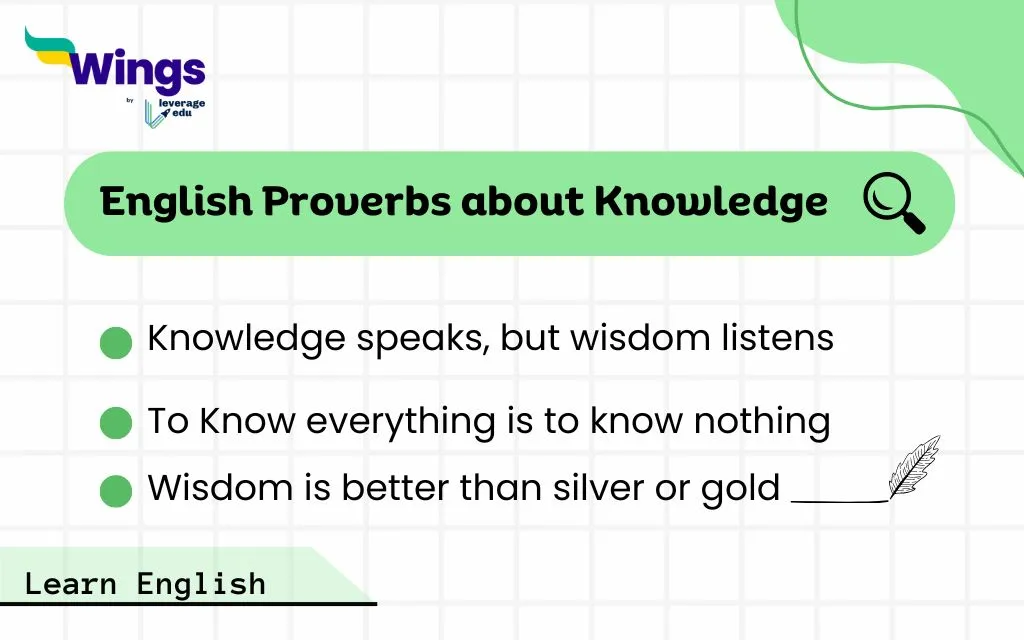 Wings
by leverage edu

English Proverbs about Knowledge

Knowledge speaks, but wisdom listens

To Know everything is to know nothing

Wisdom is better than silver or gold

Learn English